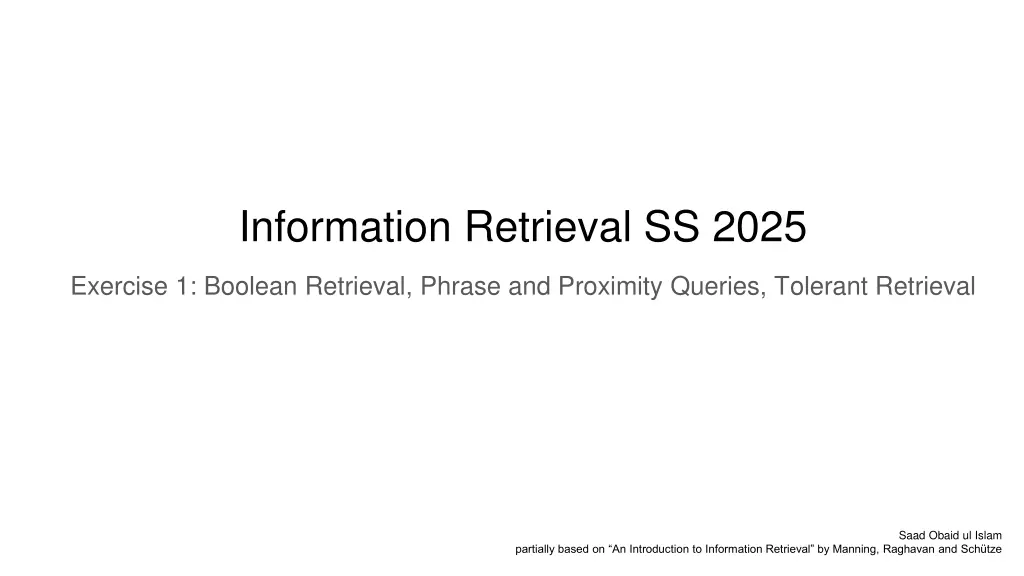 Information Retrieval SS 2025

Exercise 1: Boolean Retrieval, Phrase and Proximity Queries, Tolerant Retrieval

Saad Obaid ul Islam
partially based on “An Introduction to Information Retrieval” by Manning, Raghavan and Schütze